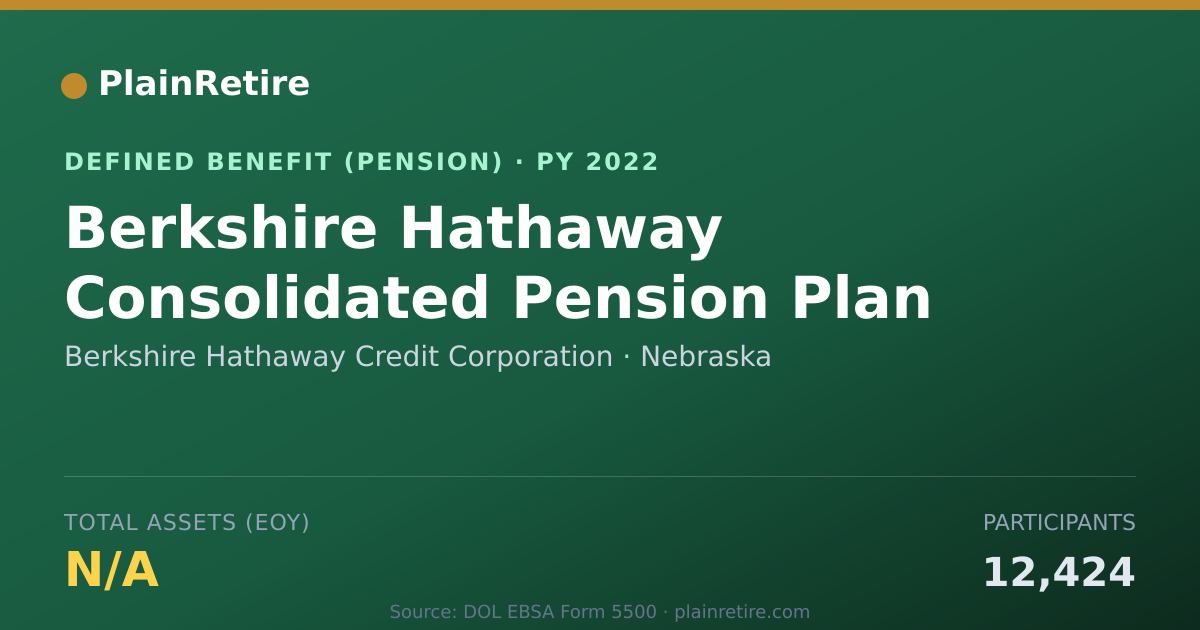 PlainRetire

DEFINED BENEFIT (PENSION) · PY 2022

Berkshire Hathaway Consolidated Pension Plan

Berkshire Hathaway Credit Corporation · Nebraska

TOTAL ASSETS (EOY)

N/A

PARTICIPANTS

12,424

Source: DOL EBSA Form 5500 · plainretire.com